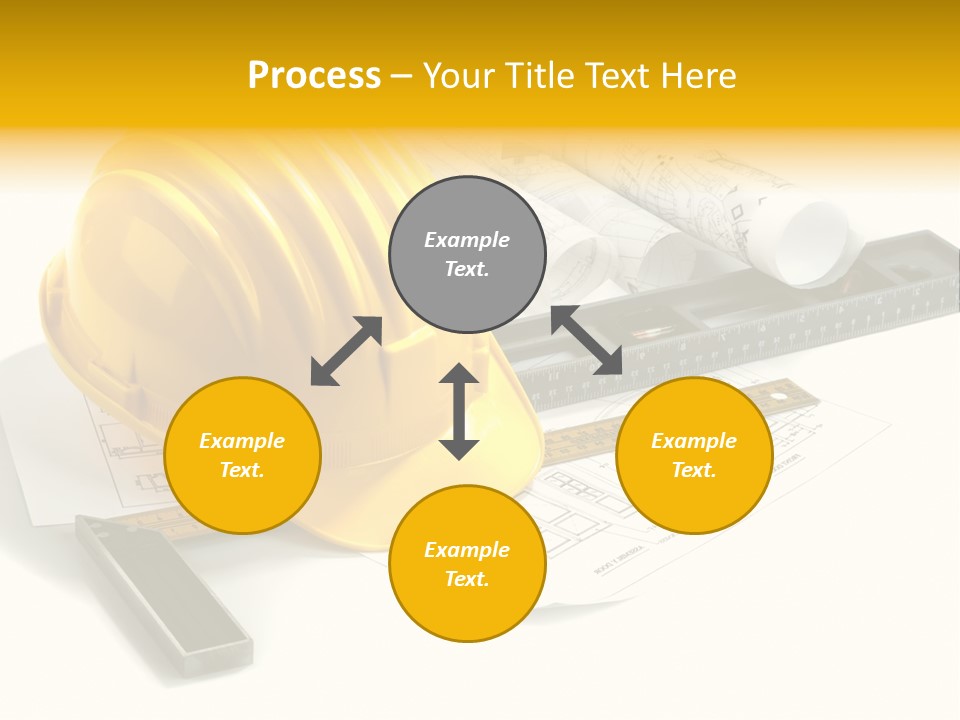 Process – Your Title Text Here

Example Text.

Example Text.

Example Text.

Example Text.